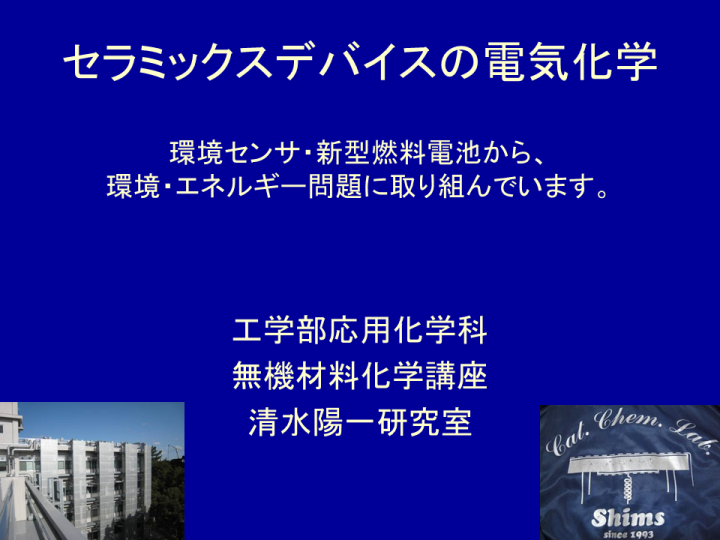 セラミックスデバイスの電気化学

環境センサ・新型燃料電池から、
環境・エネルギー問題に取り組んでいます。

工学部応用化学科
無機材料化学講座
清水陽一研究室

Cat. Chem. Lab.
Shims
since 1993